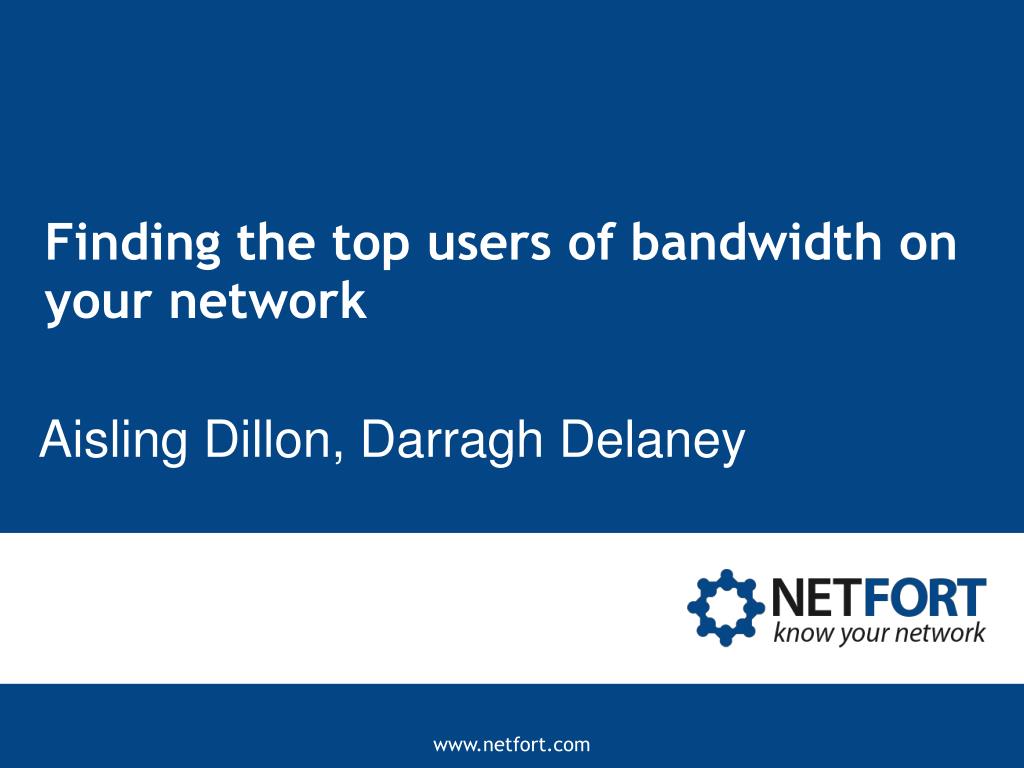 Finding the top users of bandwidth on your network

Aisling Dillon, Darragh Delaney

NETFORT
know your network

www.netfort.com